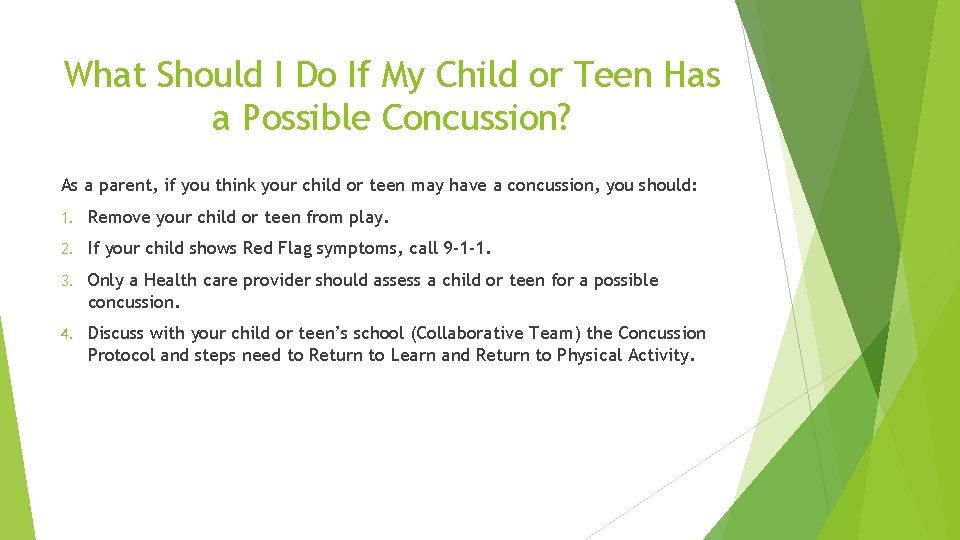 What Should I Do If My Child or Teen Has a Possible Concussion?

As a parent, if you think your child or teen may have a concussion, you should:

1. Remove your child or teen from play.
2. If your child shows Red Flag symptoms, call 9-1-1.
3. Only a Health care provider should assess a child or teen for a possible concussion.
4. Discuss with your child or teen's school (Collaborative Team) the Concussion Protocol and steps need to Return to Learn and Return to Physical Activity.